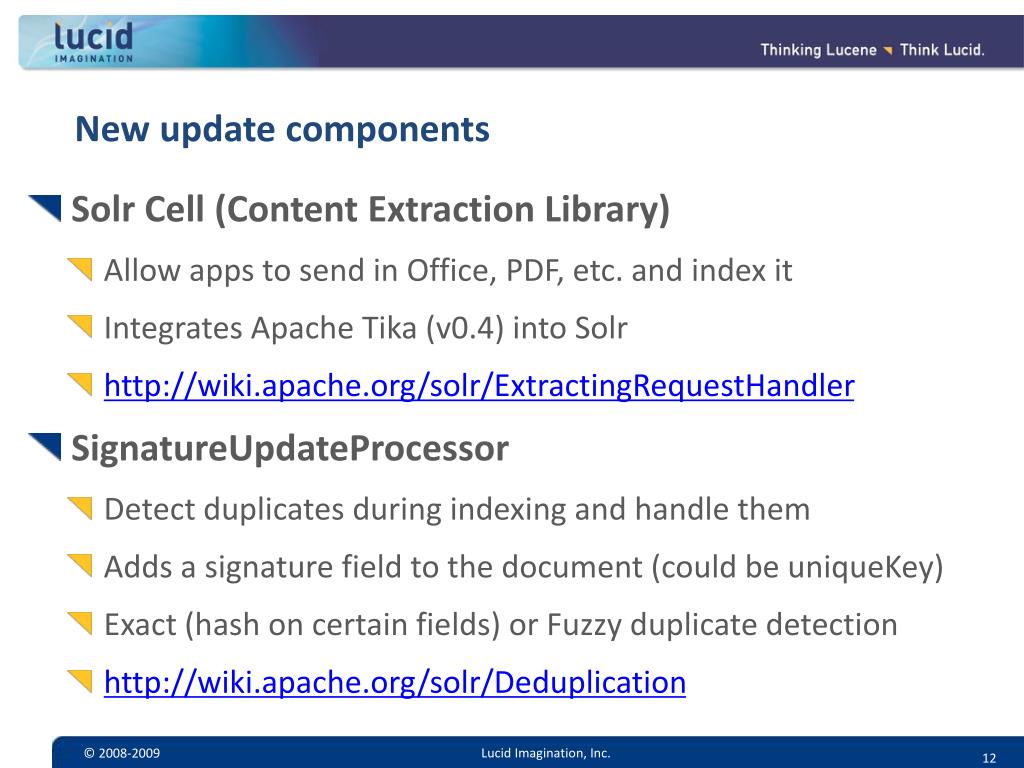 lucid IMAGINATION

Thinking Lucene Think Lucid.

New update components

Solr Cell (Content Extraction Library)

Allow apps to send in Office, PDF, etc. and index it

Integrates Apache Tika (v0.4) into Solr

http://wiki.apache.org/solr/ExtractingRequestHandler

SignatureUpdateProcessor

Detect duplicates during indexing and handle them

Adds a signature field to the document (could be uniqueKey)

Exact (hash on certain fields) or Fuzzy duplicate detection

http://wiki.apache.org/solr/Deduplication

© 2008-2009

Lucid Imagination, Inc.

12